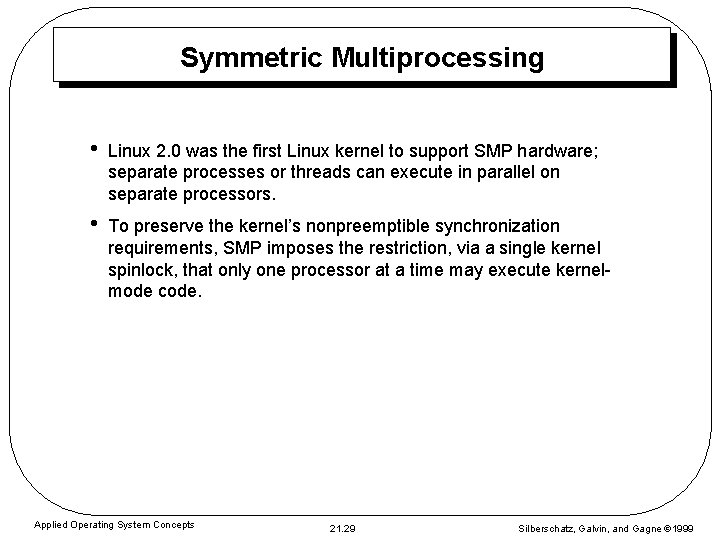 Symmetric Multiprocessing

• Linux 2.0 was the first Linux kernel to support SMP hardware; separate processes or threads can execute in parallel on separate processors.

• To preserve the kernel's nonpreemptible synchronization requirements, SMP imposes the restriction, via a single kernel spinlock, that only one processor at a time may execute kernel-mode code.

Applied Operating System Concepts

21.29

Silberschatz, Galvin, and Gagne ©1999